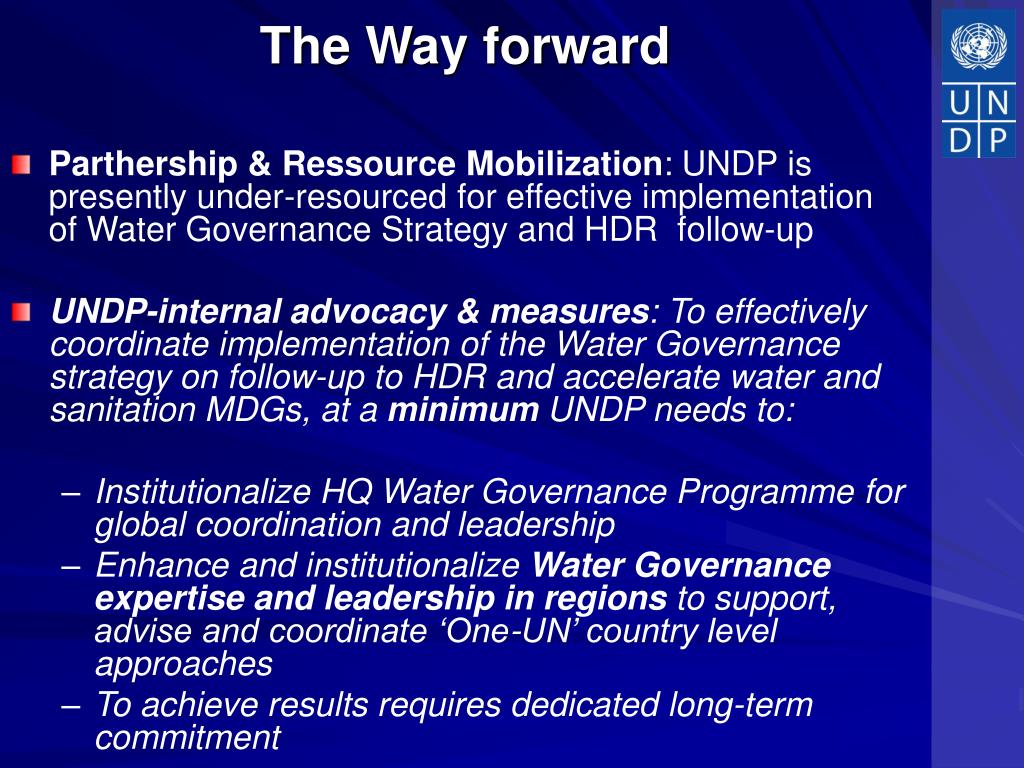 The Way forward

U N
D P

Parthership & Ressource Mobilization: UNDP is presently under-resourced for effective implementation of Water Governance Strategy and HDR follow-up

UNDP-internal advocacy & measures: To effectively coordinate implementation of the Water Governance strategy on follow-up to HDR and accelerate water and sanitation MDGs, at a minimum UNDP needs to:

– Institutionalize HQ Water Governance Programme for global coordination and leadership
– Enhance and institutionalize Water Governance expertise and leadership in regions to support, advise and coordinate ‘One-UN’ country level approaches
– To achieve results requires dedicated long-term commitment